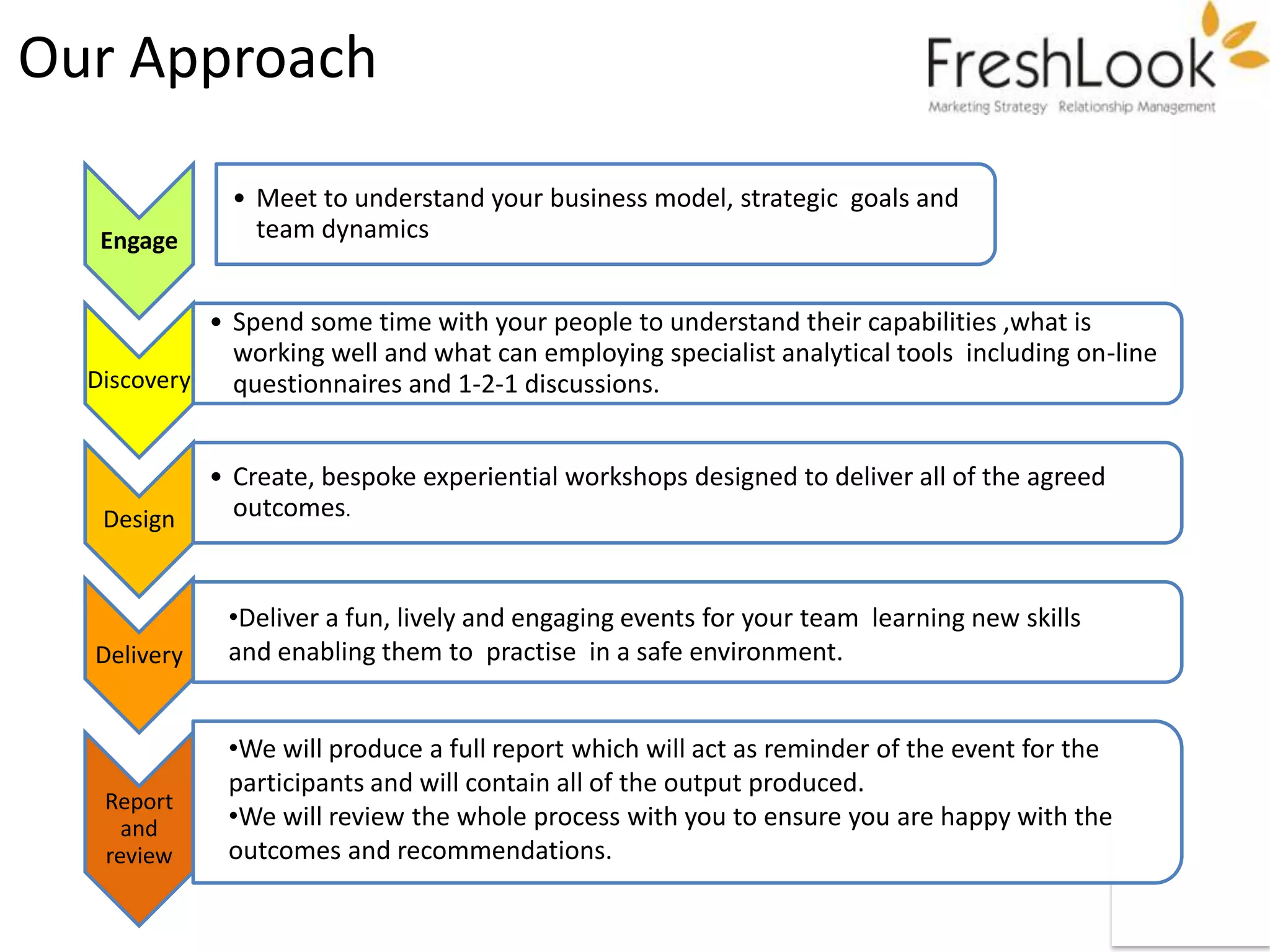 Our Approach

FreshLook
Marketing Strategy Relationship Management

Engage

• Meet to understand your business model, strategic goals and team dynamics

Discovery

• Spend some time with your people to understand their capabilities ,what is working well and what can employing specialist analytical tools including on-line questionnaires and 1-2-1 discussions.

Design

• Create, bespoke experiential workshops designed to deliver all of the agreed outcomes.

Delivery

•Deliver a fun, lively and engaging events for your team learning new skills and enabling them to practise in a safe environment.

Report and review

•We will produce a full report which will act as reminder of the event for the participants and will contain all of the output produced.
•We will review the whole process with you to ensure you are happy with the outcomes and recommendations.